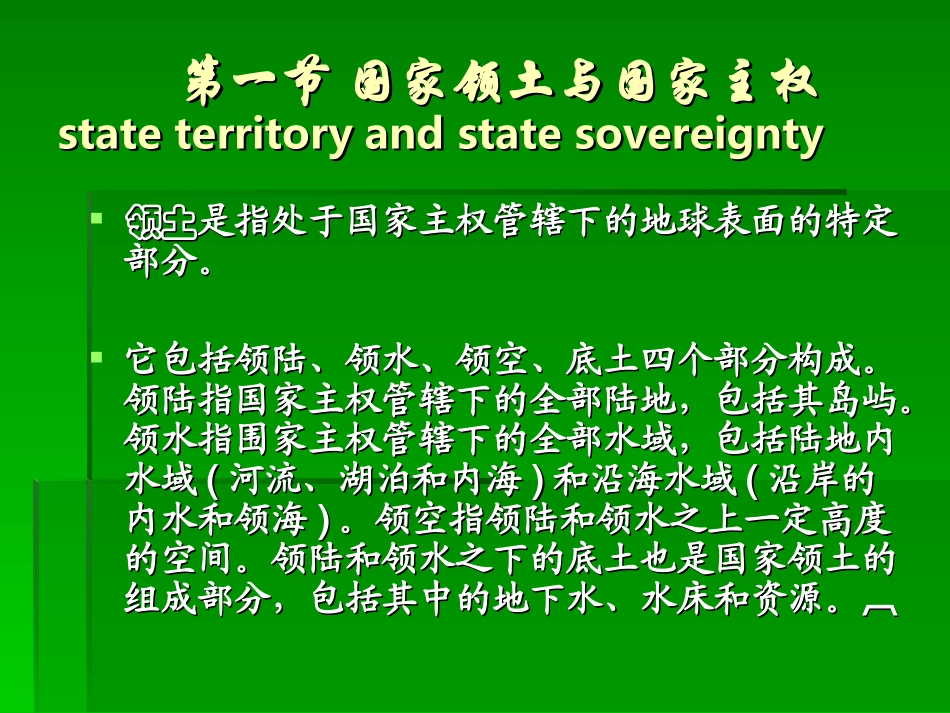 第一节 国家领土与国家主权
state territory and state sovereignty

领土是指处于国家主权管辖下的地球表面的特定部分。

它包括领陆、领水、领空、底土四个部分构成。领陆指国家主权管辖下的全部陆地，包括其岛屿。领水指国家主权管辖下的全部水域，包括陆地内水域(河流、湖泊和内海)和沿海水域(沿岸的内水和领海)。领空指领陆和领水之上一定高度的空间。领陆和领水之下的底土也是国家领土的组成部分，包括其中的地下水、水床和资源。